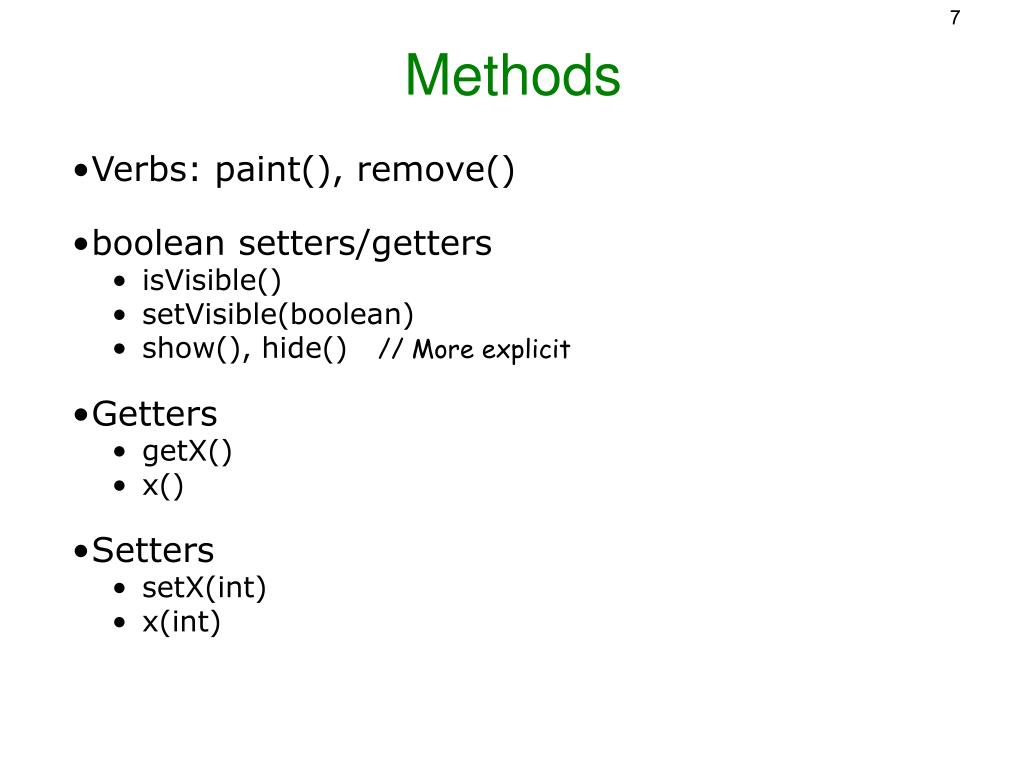 7

Methods

•Verbs: paint(), remove()

•boolean setters/getters
• isVisible()
• setVisible(boolean)
• show(), hide() // More explicit

•Getters
• getX()
• x()

•Setters
• setX(int)
• x(int)